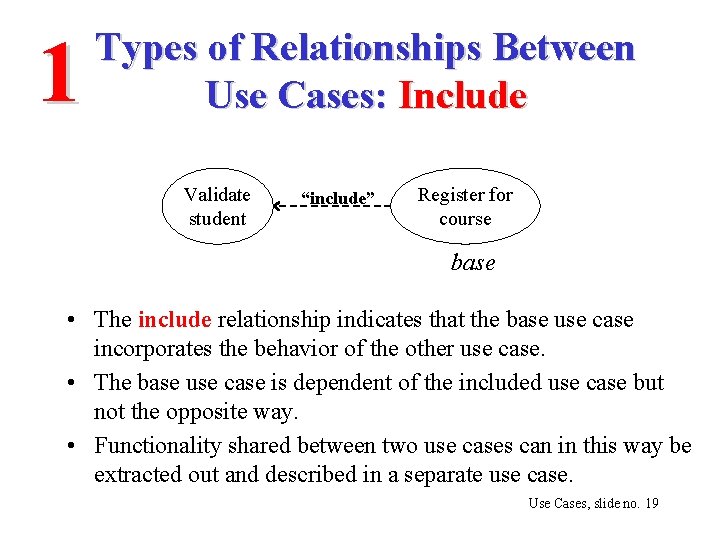 1 Types of Relationships Between Use Cases: Include

Validate student

“include”

Register for course

base

• The include relationship indicates that the base use case incorporates the behavior of the other use case.

• The base use case is dependent of the included use case but not the opposite way.

• Functionality shared between two use cases can in this way be extracted out and described in a separate use case.

Use Cases, slide no. 19